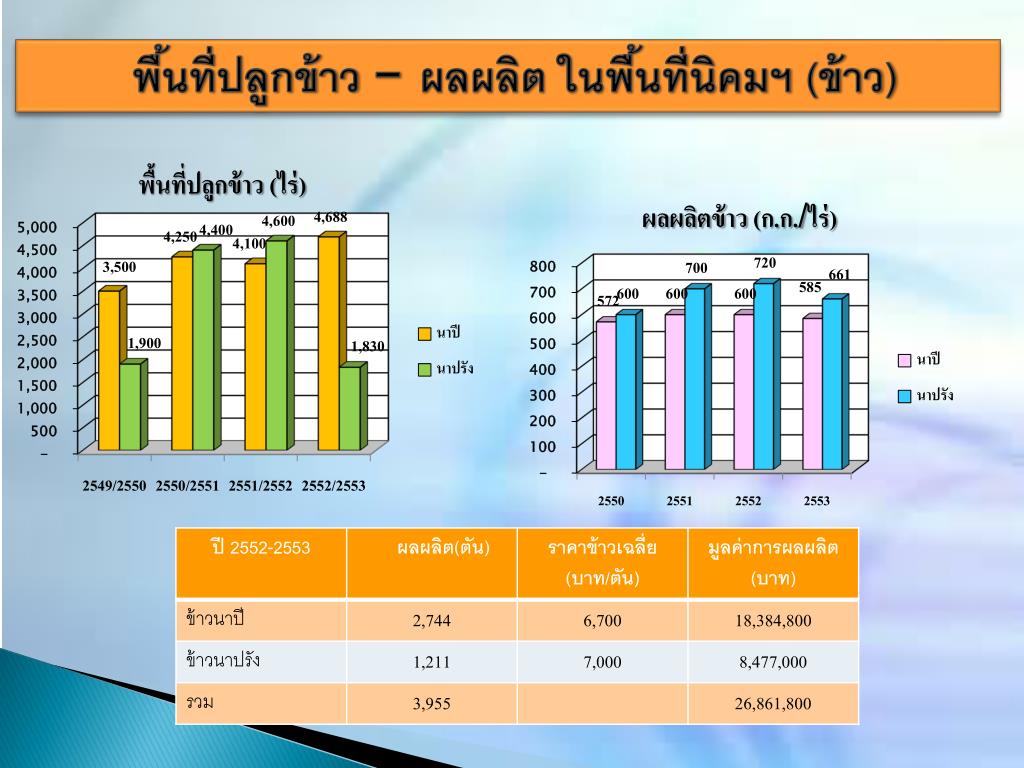 พื้นที่ปลูกข้าว – ผลผลิต ในพื้นที่นิคมฯ (ข้าว)

พื้นที่ปลูกข้าว (ไร่)

5,000
4,500
4,000
3,500
3,000
2,500
2,000
1,500
1,000
500
–

3,500
1,900
4,250
4,400
4,100
4,600
4,688
1,830

2549/2550 2550/2551 2551/2552 2552/2553

นาปี
นาปรัง

ผลผลิตข้าว (ก.ก./ไร่)

800
700
600
500
400
300
200
100
–

572
600
600
700
600
720
585
661

2550 2551 2552 2553

นาปี
นาปรัง

| ปี 2552-2553 | ผลผลิต(ตัน) | ราคาข้าวเฉลี่ย (บาท/ตัน) | มูลค่าการผลผลิต (บาท) |
|---|---|---|---|
| ข้าวนาปี | 2,744 | 6,700 | 18,384,800 |
| ข้าวนาปรัง | 1,211 | 7,000 | 8,477,000 |
| รวม | 3,955 | | 26,861,800 |